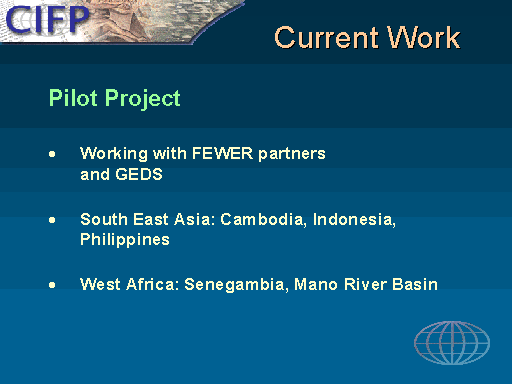 CIFP

Current Work

Pilot Project

• Working with FEWER partners and GEDS

• South East Asia: Cambodia, Indonesia, Philippines

• West Africa: Senegambia, Mano River Basin